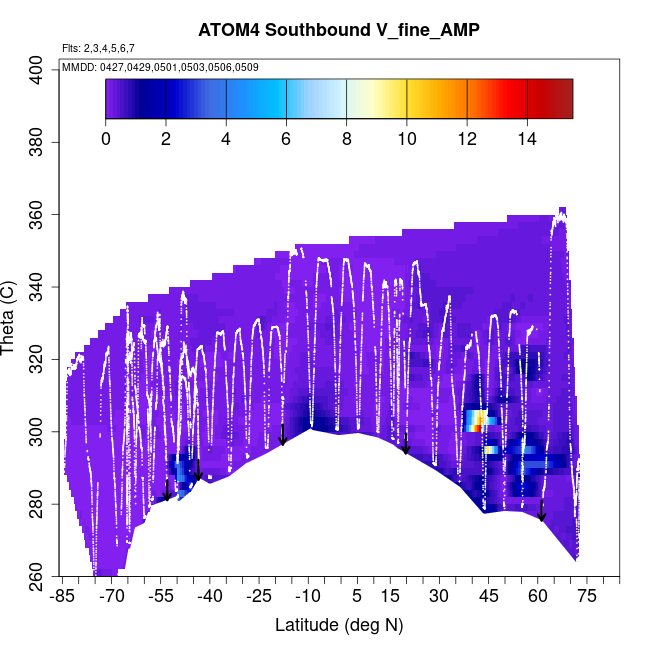 ATOM4 Southbound V_fine_AMP

Flts: 2,3,4,5,6,7

MMDD: 0427,0429,0501,0503,0506,0509

0 2 4 6 8 10 12 14

Theta (C)

400 380 360 340 320 300 280 260

-85 -70 -55 -40 -25 -10 5 15 30 45 60 75

Latitude (deg N)